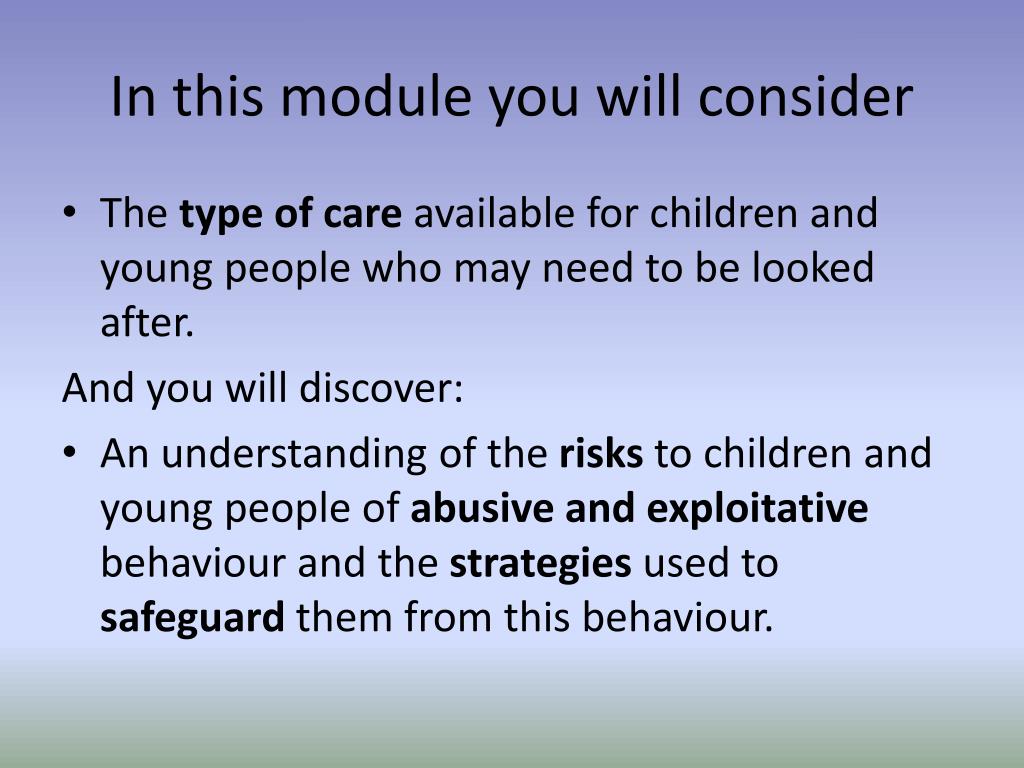 In this module you will consider

• The type of care available for children and young people who may need to be looked after.

And you will discover:

• An understanding of the risks to children and young people of abusive and exploitative behaviour and the strategies used to safeguard them from this behaviour.